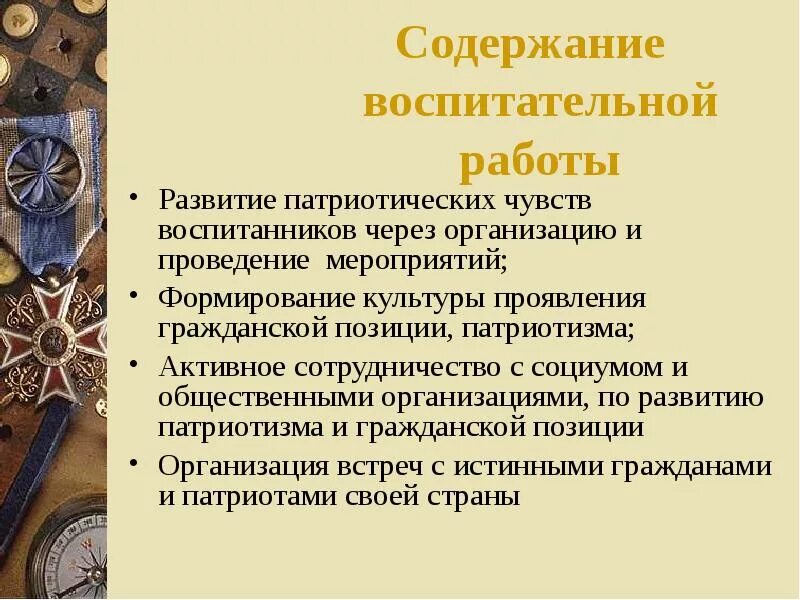 Содержание воспитательной работы

• Развитие патриотических чувств воспитанников через организацию и проведение мероприятий;
• Формирование культуры проявления гражданской позиции, патриотизма;
• Активное сотрудничество с социумом и общественными организациями, по развитию патриотизма и гражданской позиции
• Организация встреч с истинными гражданами и патриотами своей страны